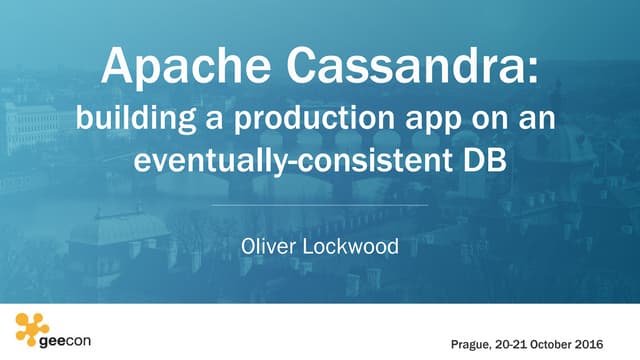 Apache Cassandra:
building a production app on an eventually-consistent DB

Oliver Lockwood

geecon

Prague, 20-21 October 2016